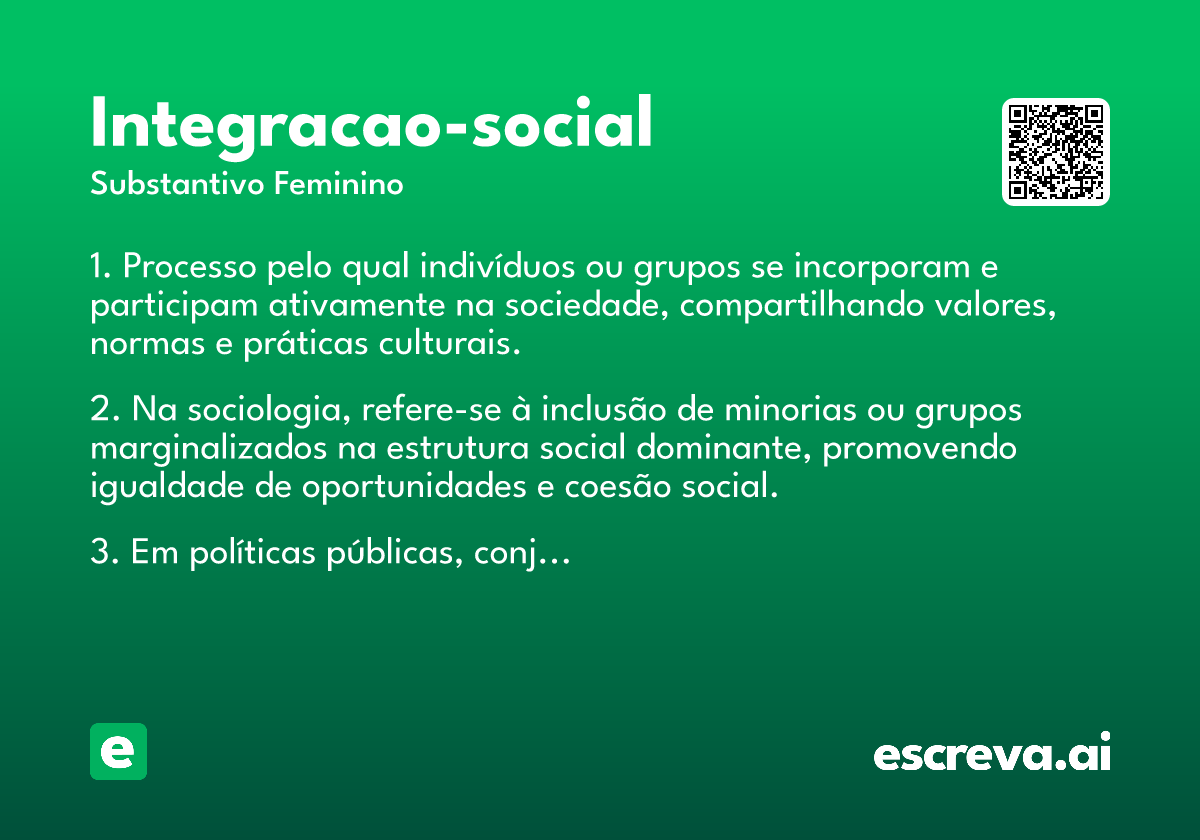 Integracao-social
Substantivo Feminino

1. Processo pelo qual indivíduos ou grupos se incorporam e participam ativamente na sociedade, compartilhando valores, normas e práticas culturais.

2. Na sociologia, refere-se à inclusão de minorias ou grupos marginalizados na estrutura social dominante, promovendo igualdade de oportunidades e coesão social.

3. Em políticas públicas, conj...

e

escreva.ai